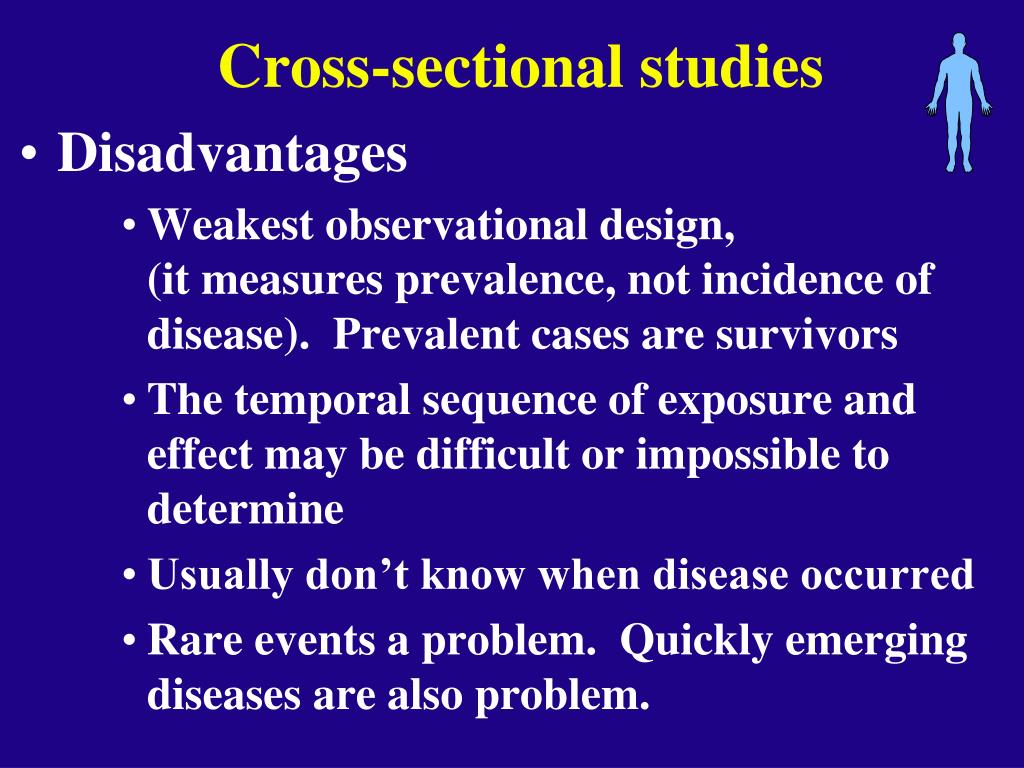 Cross-sectional studies

• Disadvantages

• Weakest observational design, (it measures prevalence, not incidence of disease). Prevalent cases are survivors

• The temporal sequence of exposure and effect may be difficult or impossible to determine

• Usually don’t know when disease occurred

• Rare events a problem. Quickly emerging diseases are also problem.